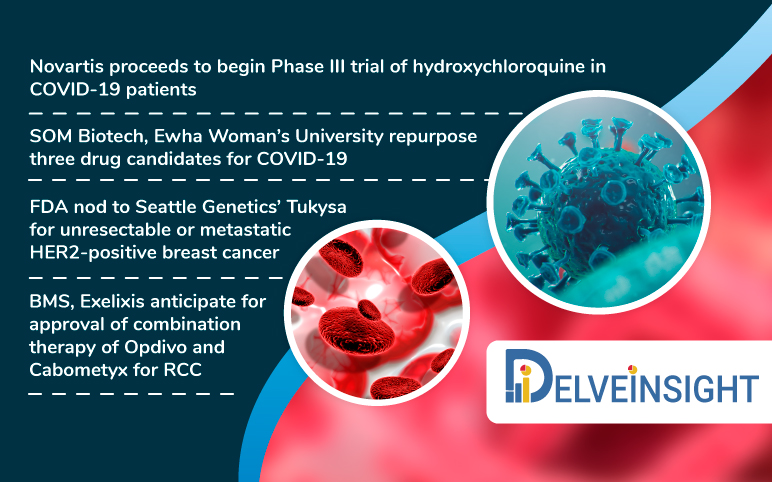 Novartis proceeds to begin Phase III trial of hydroxychloroquine in COVID-19 patients

SOM Biotech, Ewha Woman's University repurpose three drug candidates for COVID-19

FDA nod to Seattle Genetics' Tukysa for unresectable or metastatic HER2-positive breast cancer

BMS, Exelixis anticipate for approval of combination therapy of Opdivo and Cabometyx for RCC

DELVEINSIGHT